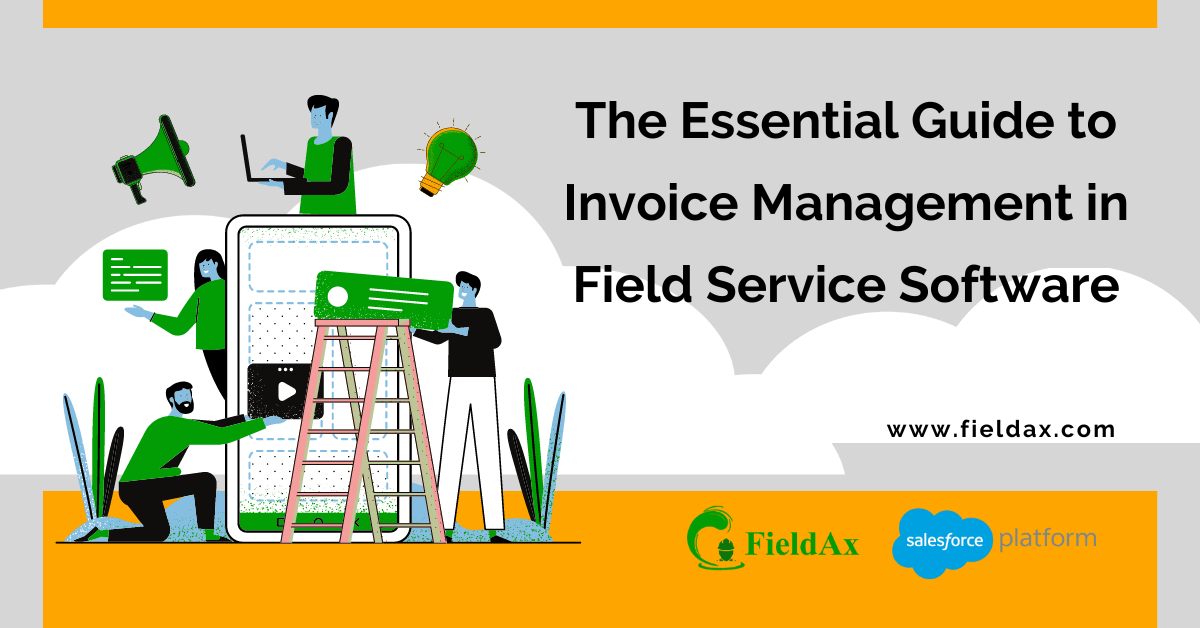 The Essential Guide to Invoice Management in Field Service Software

www.fieldax.com

FieldAx

salesforce platform